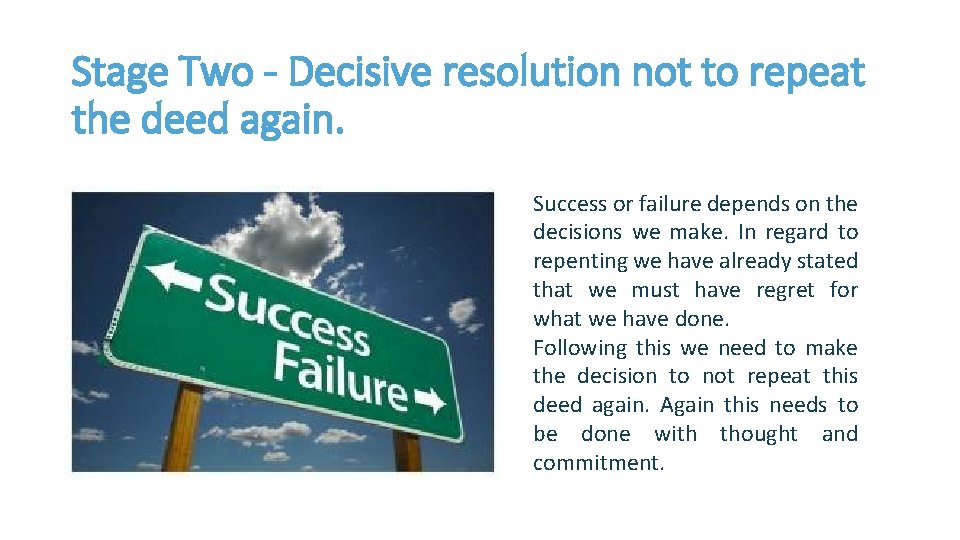 Stage Two - Decisive resolution not to repeat the deed again.

Success
Failure

Success or failure depends on the decisions we make. In regard to repenting we have already stated that we must have regret for what we have done.
Following this we need to make the decision to not repeat this deed again. Again this needs to be done with thought and commitment.